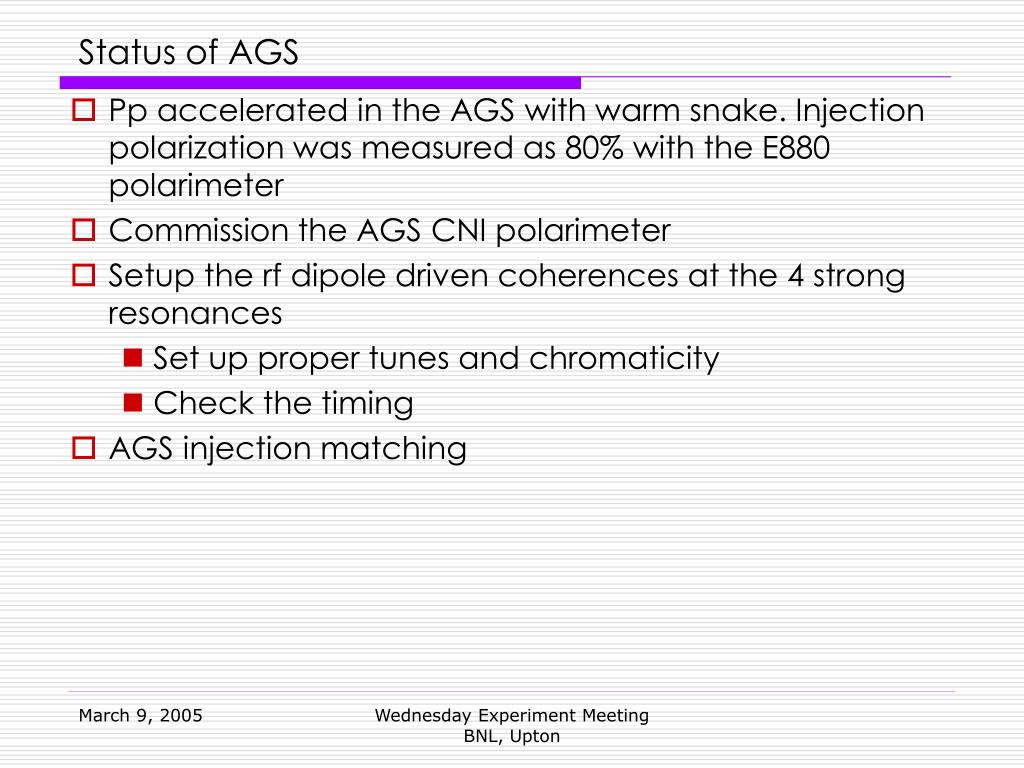 Status of AGS

Pp accelerated in the AGS with warm snake. Injection polarization was measured as 80% with the E880 polarimeter

Commission the AGS CNI polarimeter

Setup the rf dipole driven coherences at the 4 strong resonances

Set up proper tunes and chromaticity

Check the timing

AGS injection matching

March 9, 2005

Wednesday Experiment Meeting
BNL, Upton